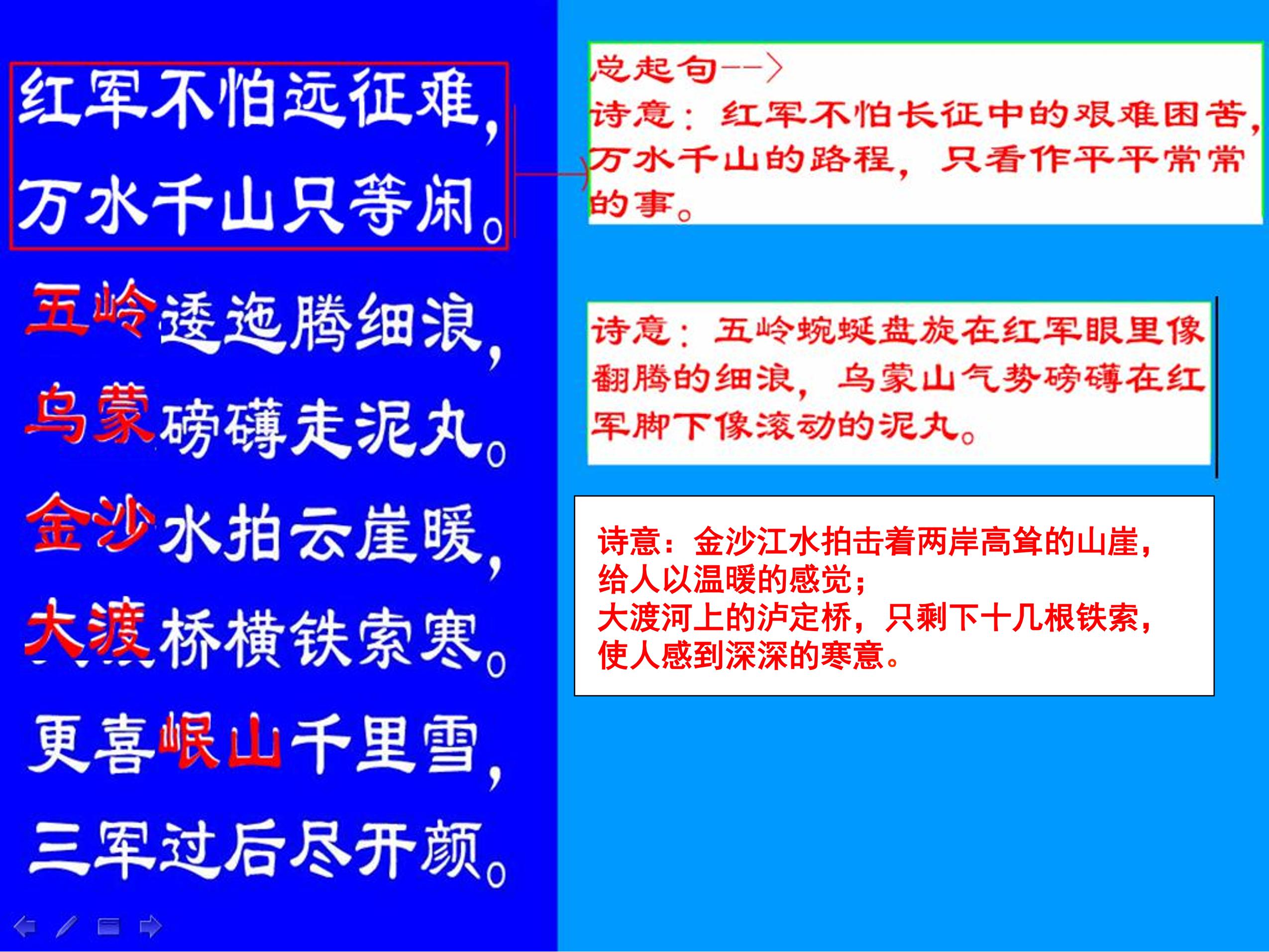 红军不怕远征难，
万水千山只等闲。
五岭逶迤腾细浪，
乌蒙磅礴走泥丸。
金沙水拍云崖暖，
大渡桥横铁索寒。
更喜岷山千里雪，
三军过后尽开颜。

总起句-->
诗意：红军不怕长征中的艰难困苦，万水千山的路程，只看作平平常常的事。

诗意：五岭蜿蜒盘旋在红军眼里像翻腾的细浪，乌蒙山气势磅礴在红军脚下像滚动的泥丸。

诗意：金沙江水拍击着两岸高耸的山崖，给人以温暖的感觉；
大渡河上的泸定桥，只剩下十几根铁索，使人感到深深的寒意。